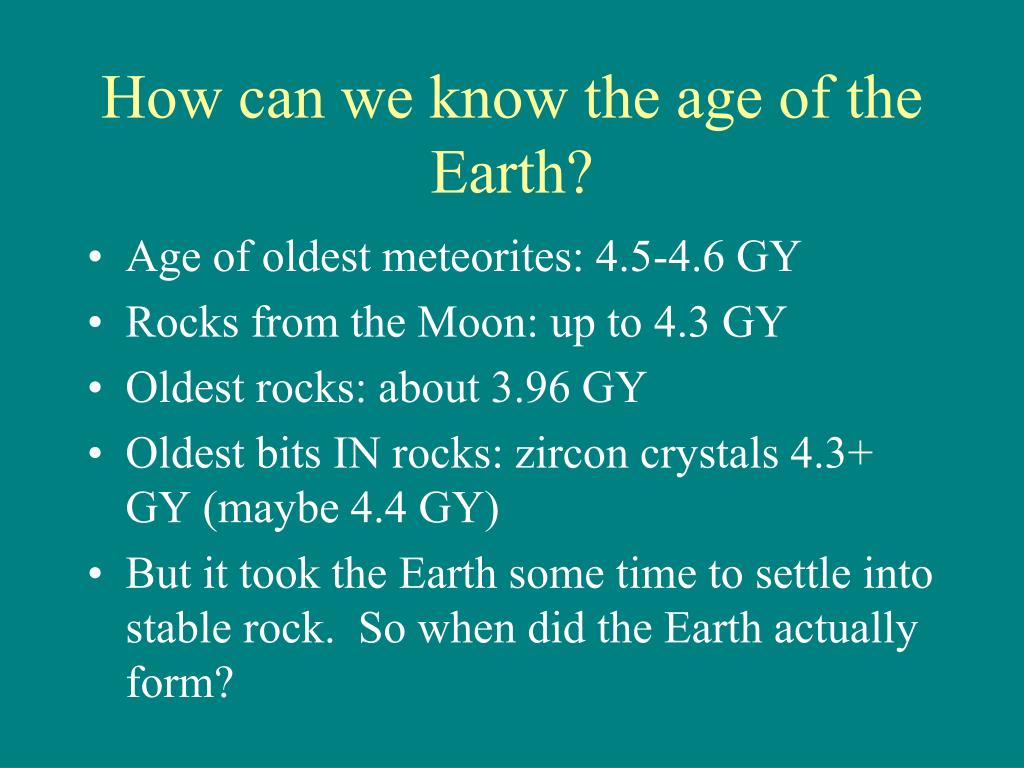 How can we know the age of the Earth?

• Age of oldest meteorites: 4.5-4.6 GY
• Rocks from the Moon: up to 4.3 GY
• Oldest rocks: about 3.96 GY
• Oldest bits IN rocks: zircon crystals 4.3+ GY (maybe 4.4 GY)
• But it took the Earth some time to settle into stable rock. So when did the Earth actually form?